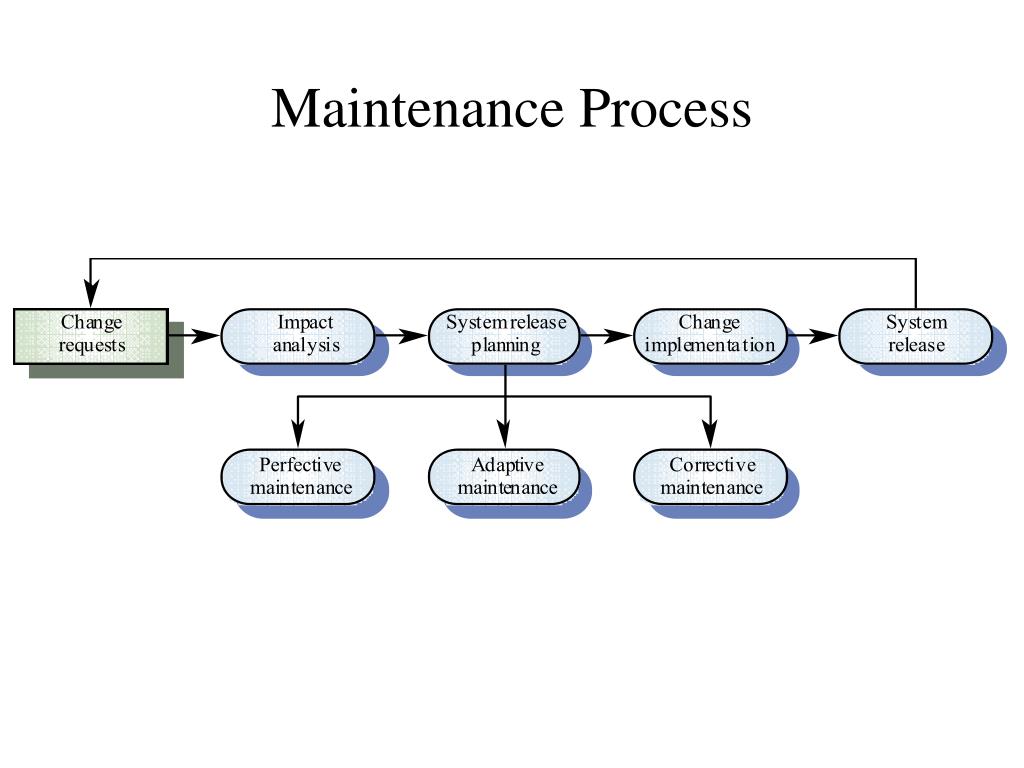 Maintenance Process

Change requests

Impact analysis

System release planning

Change implementation

System release

Perfective maintenance

Adaptive maintenance

Corrective maintenance